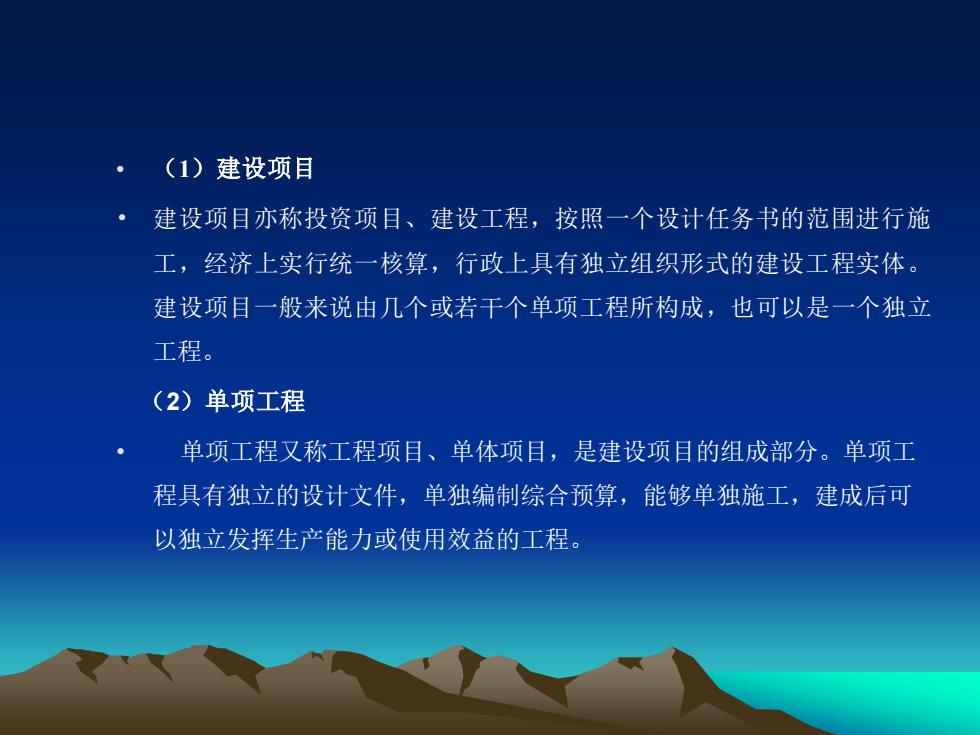 • （1）建设项目

• 建设项目亦称投资项目、建设工程，按照一个设计任务书的范围进行施工，经济上实行统一核算，行政上具有独立组织形式的建设工程实体。建设项目一般来说由几个或若干个单项工程所构成，也可以是一个独立工程。

（2）单项工程

• 单项工程又称工程项目、单体项目，是建设项目的组成部分。单项工程具有独立的设计文件，单独编制综合预算，能够单独施工，建成后可以独立发挥生产能力或使用效益的工程。